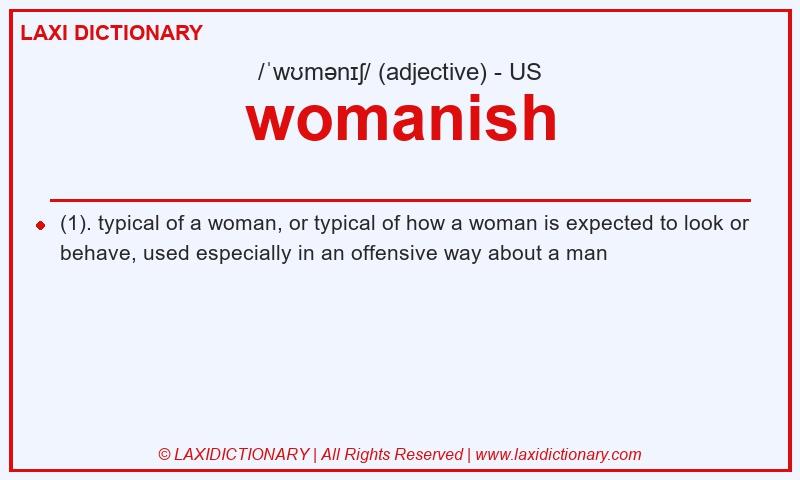 LAXI DICTIONARY

/ˈwʊmənɪʃ/ (adjective) - US

womanish

(1). typical of a woman, or typical of how a woman is expected to look or behave, used especially in an offensive way about a man

© LAXIDICTIONARY | All Rights Reserved | www.laxidictionary.com